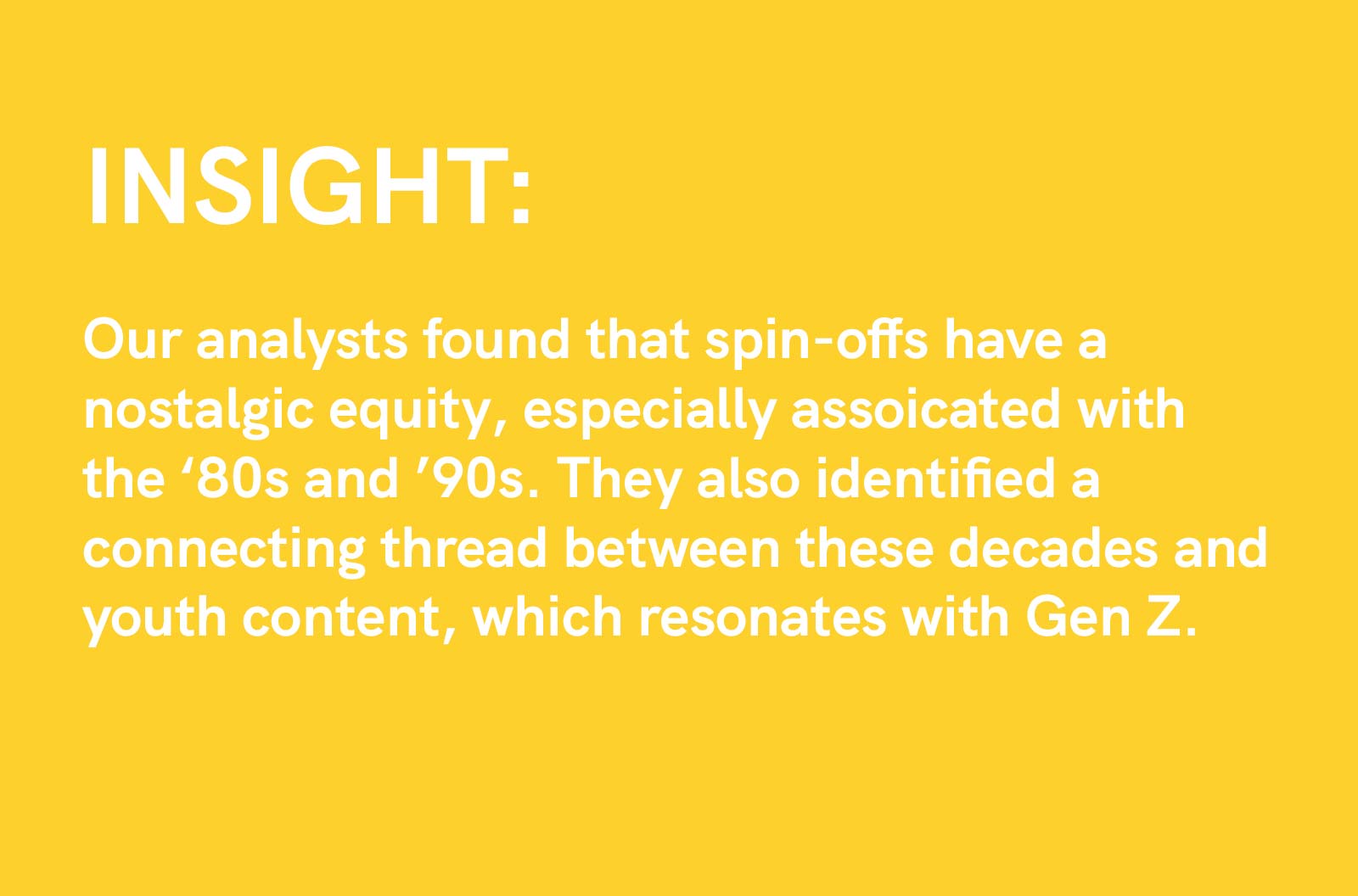 INSIGHT:

Our analysts found that spin-offs have a nostalgic equity, especially assoicated with the ‘80s and ’90s. They also identified a connecting thread between these decades and youth content, which resonates with Gen Z.